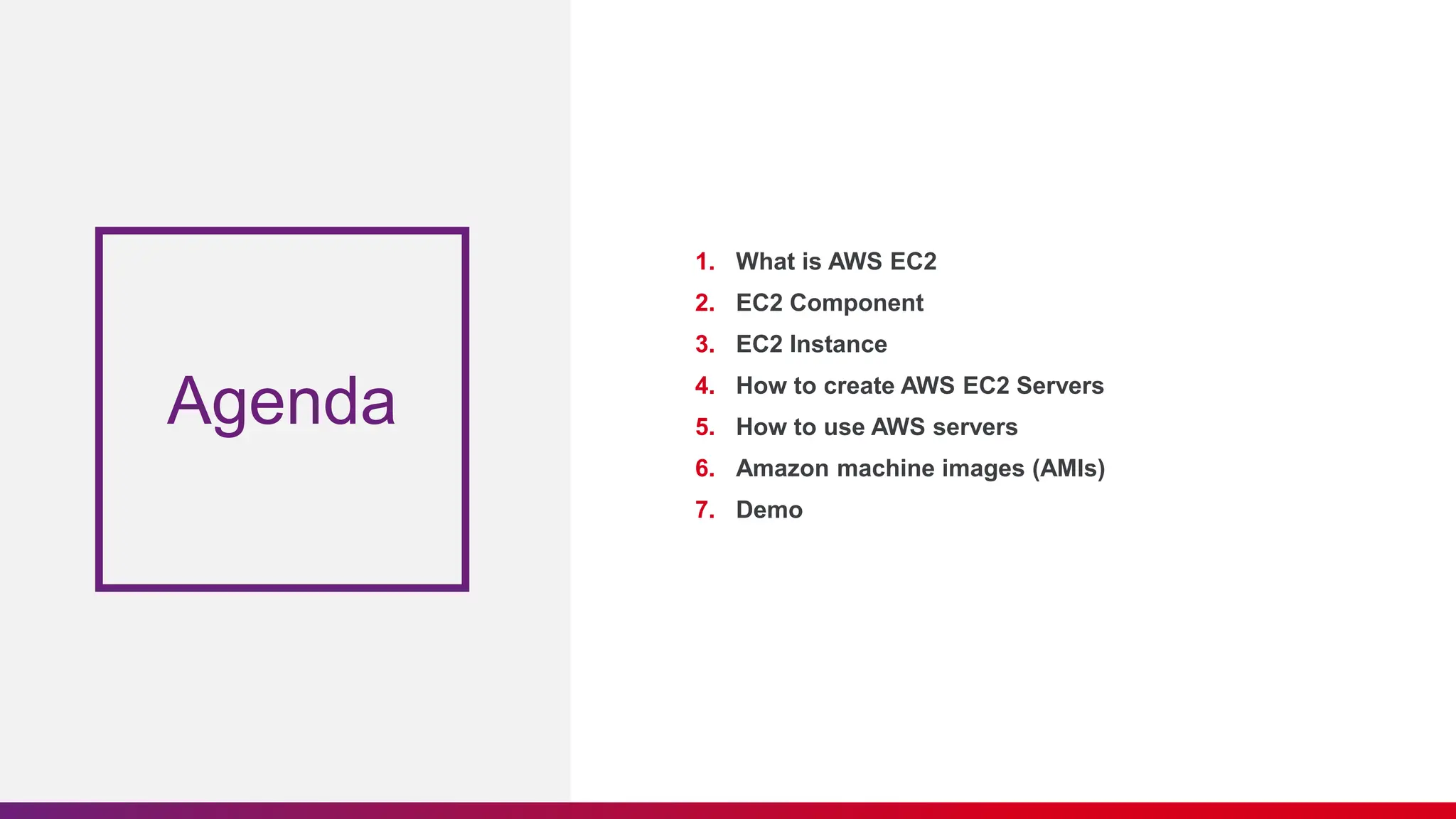 Agenda

1. What is AWS EC2
2. EC2 Component
3. EC2 Instance
4. How to create AWS EC2 Servers
5. How to use AWS servers
6. Amazon machine images (AMIs)
7. Demo